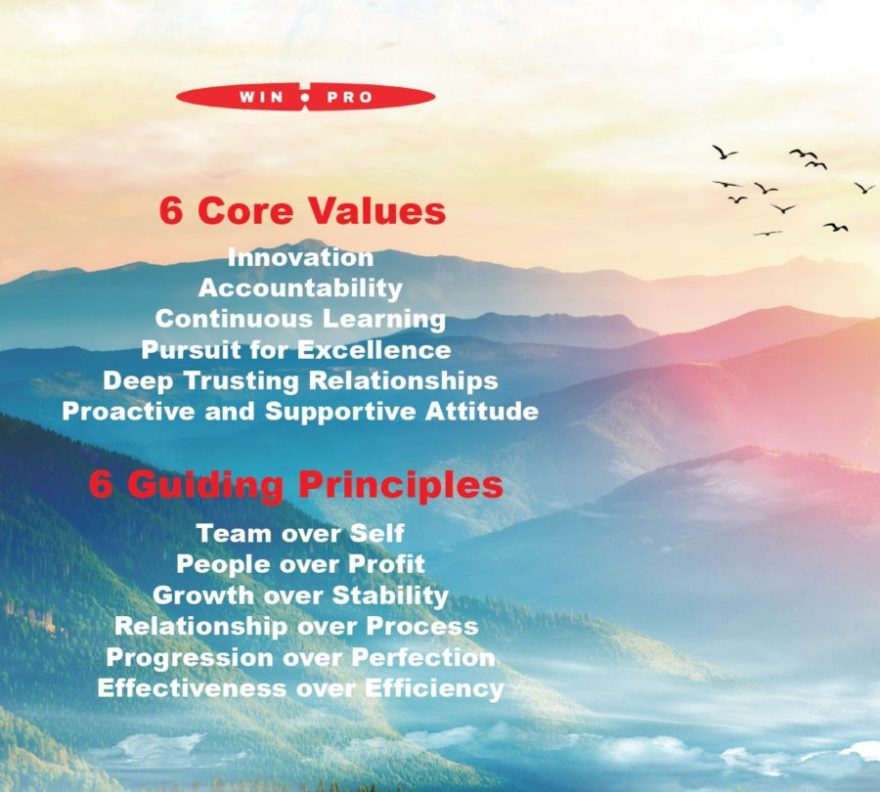 WIN PRO

6 Core Values

Innovation
Accountability
Continuous Learning
Pursuit for Excellence
Deep Trusting Relationships
Proactive and Supportive Attitude

6 Guiding Principles

Team over Self
People over Profit
Growth over Stability
Relationship over Process
Progression over Perfection
Effectiveness over Efficiency